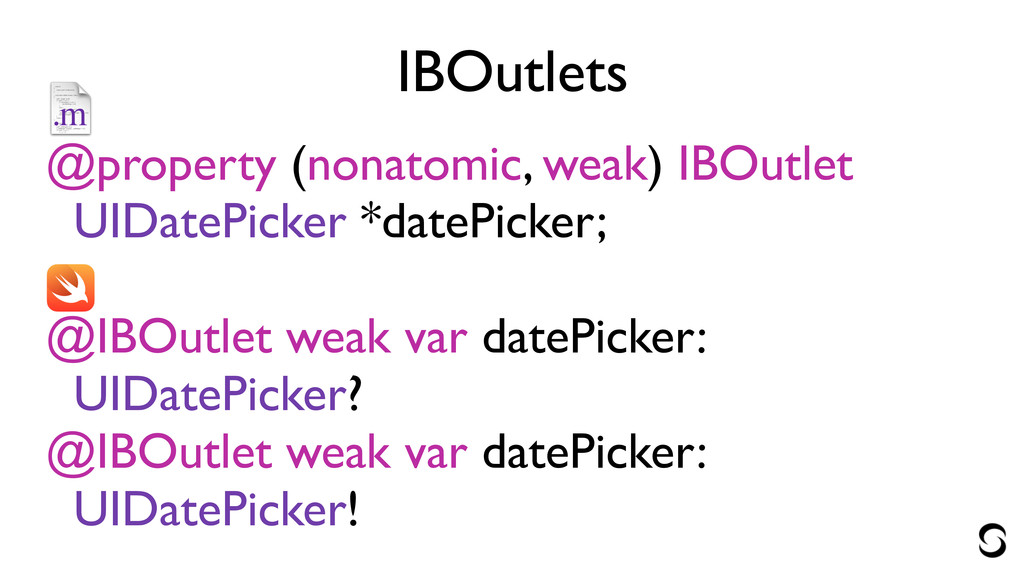 IBOutlets

.m

@property (nonatomic, weak) IBOutlet UIDatePicker *datePicker;

@IBOutlet weak var datePicker: UIDatePicker?

@IBOutlet weak var datePicker: UIDatePicker!